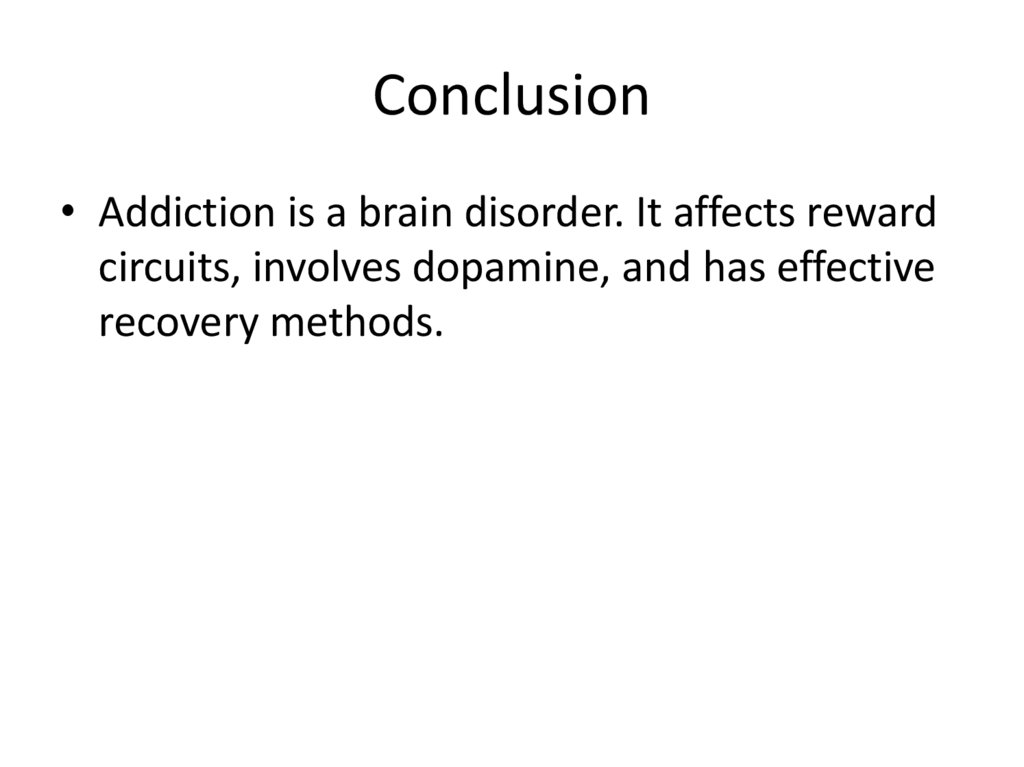 Conclusion

• Addiction is a brain disorder. It affects reward circuits, involves dopamine, and has effective recovery methods.